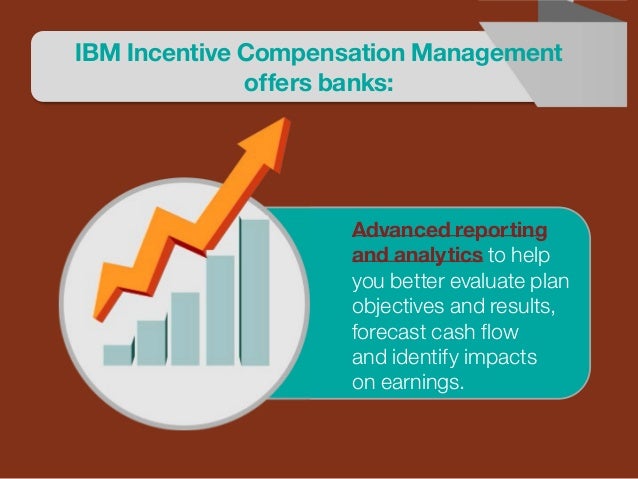 IBM Incentive Compensation Management offers banks:

Advanced reporting and analytics to help you better evaluate plan objectives and results, forecast cash flow and identify impacts on earnings.